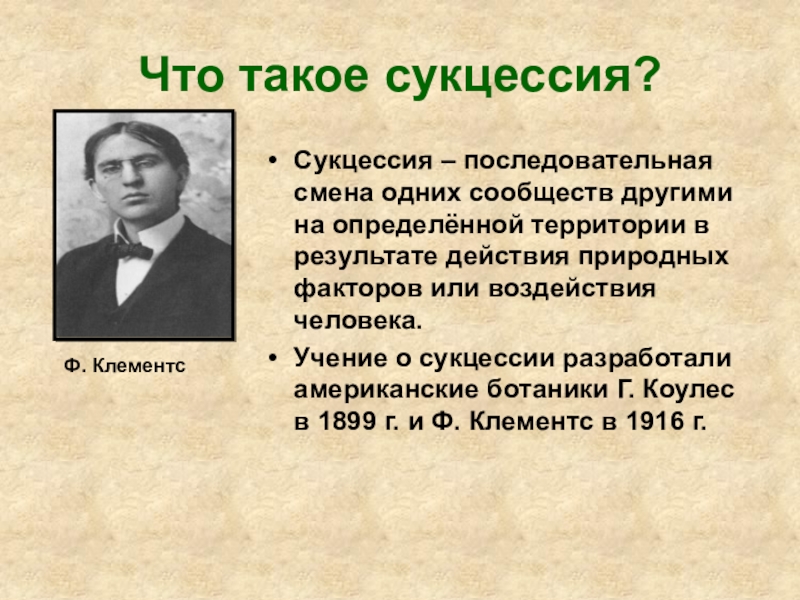 Что такое сукцессия?

Ф. Клементс

• Сукцессия – последовательная смена одних сообществ другими на определённой территории в результате действия природных факторов или воздействия человека.

• Учение о сукцессии разработали американские ботаники Г. Коулес в 1899 г. и Ф. Клементс в 1916 г.